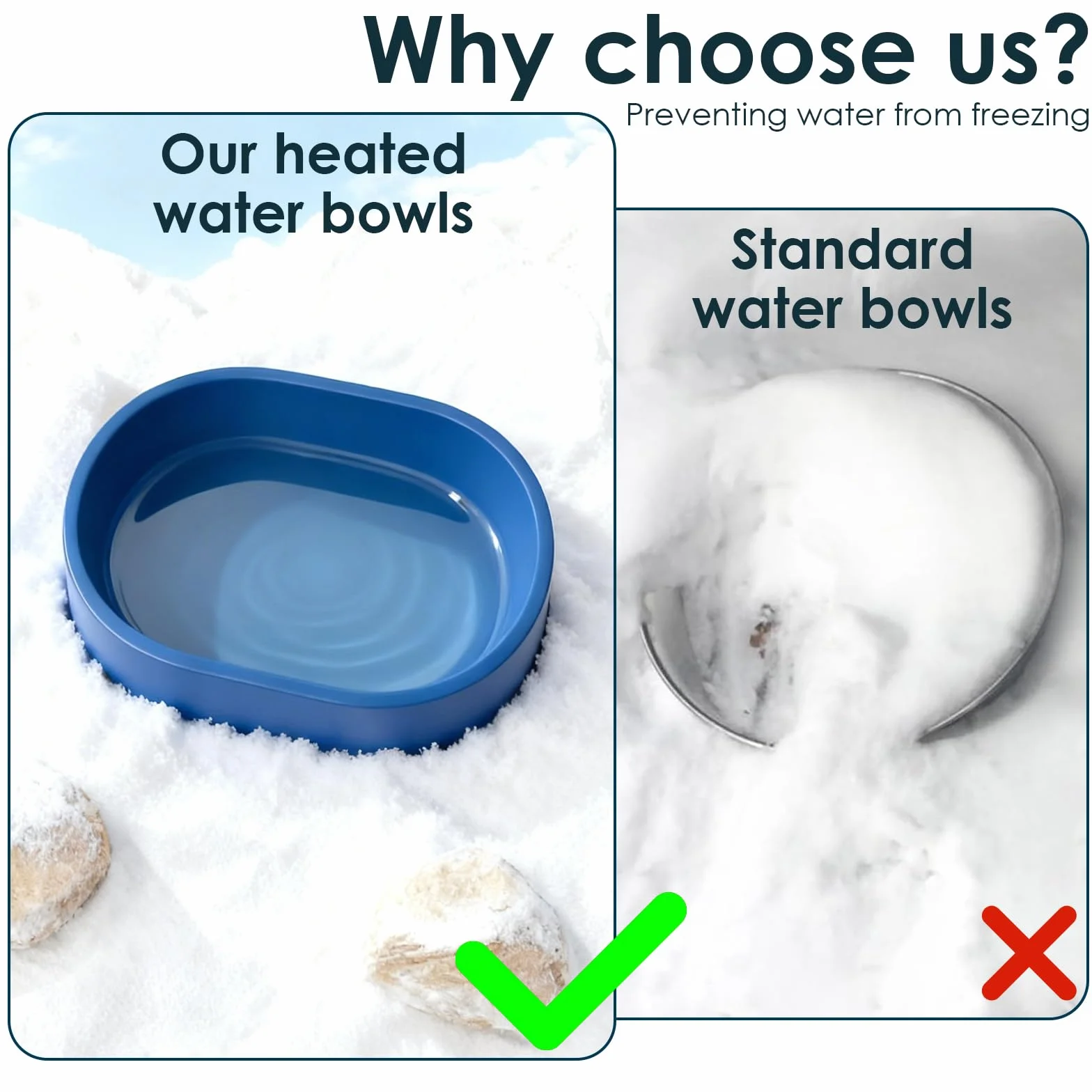 Why choose us?
Preventing water from freezing

Our heated water bowls

Standard water bowls